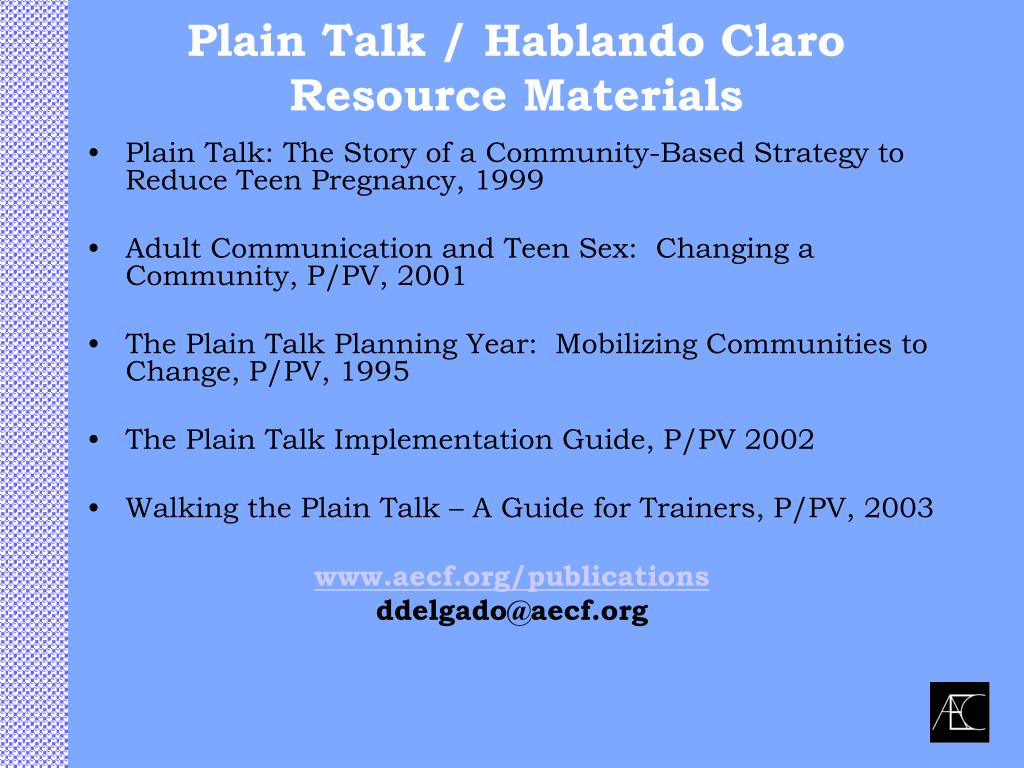 Plain Talk / Hablando Claro
Resource Materials

• Plain Talk: The Story of a Community-Based Strategy to Reduce Teen Pregnancy, 1999

• Adult Communication and Teen Sex: Changing a Community, P/PV, 2001

• The Plain Talk Planning Year: Mobilizing Communities to Change, P/PV, 1995

• The Plain Talk Implementation Guide, P/PV 2002

• Walking the Plain Talk – A Guide for Trainers, P/PV, 2003

www.aecf.org/publications
ddelgado@aecf.org

AEC